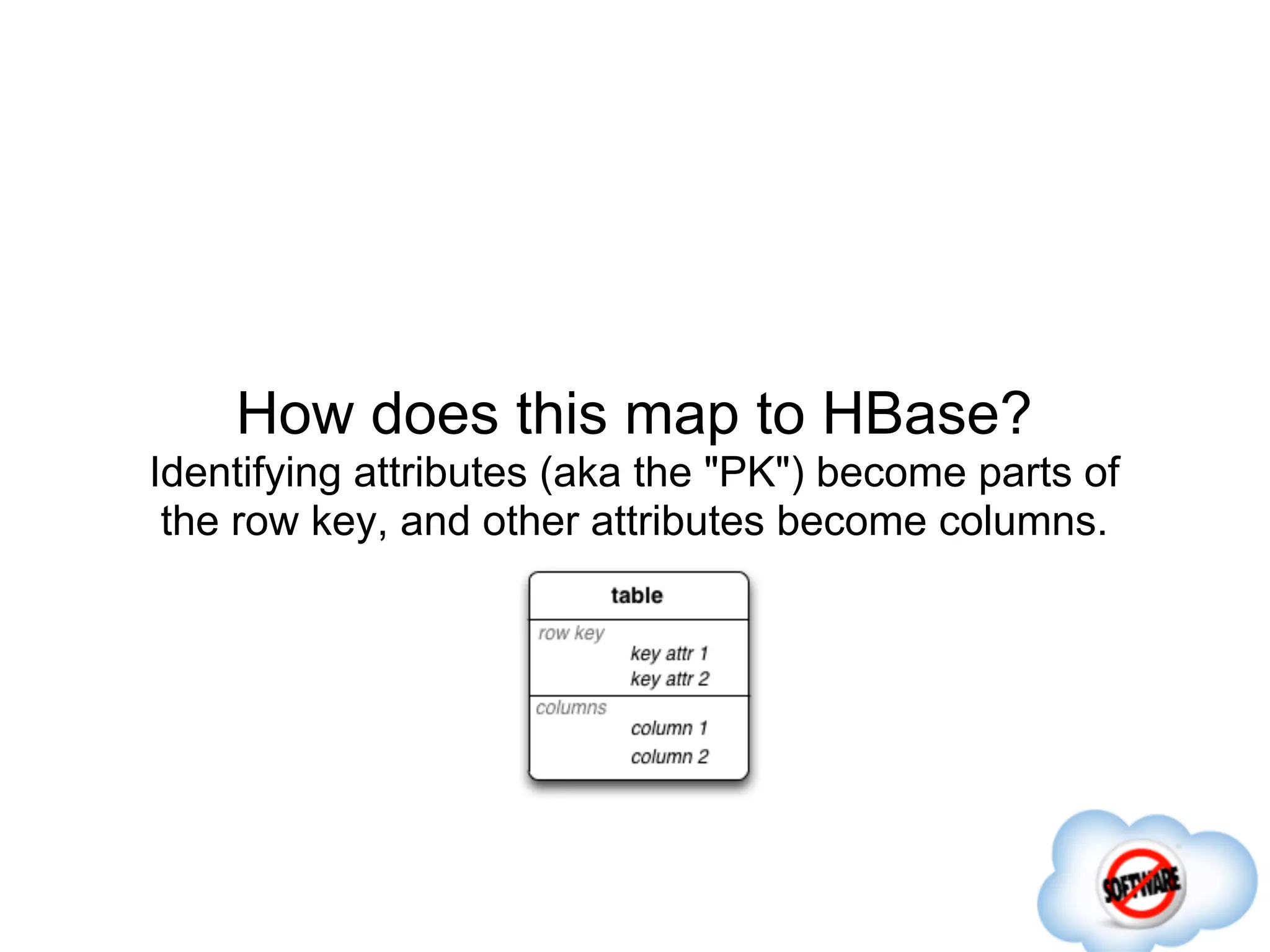 How does this map to HBase?
Identifying attributes (aka the "PK") become parts of the row key, and other attributes become columns.

table
row key
key attr 1
key attr 2
columns
column 1
column 2

SOFTWARE